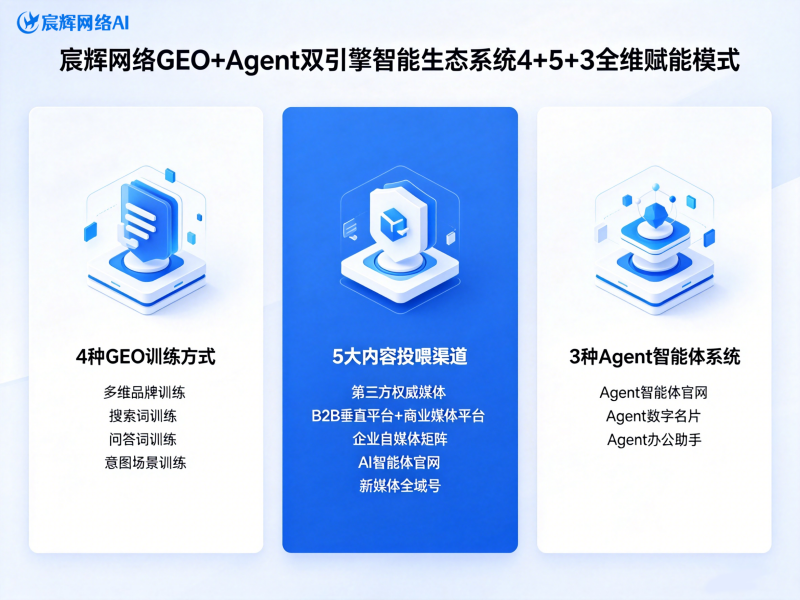 宸辉网络AI

宸辉网络GEO+Agent双引擎智能生态系统4+5+3全维赋能模式

4种GEO训练方式

多维品牌训练
搜索词训练
问答词训练
意图场景训练

5大内容投喂渠道

第三方权威媒体
B2B垂直平台+商业媒体平台
企业自媒体矩阵
AI智能体官网
新媒体全域号

3种Agent智能体系统

Agent智能体官网
Agent数字名片
Agent办公助手